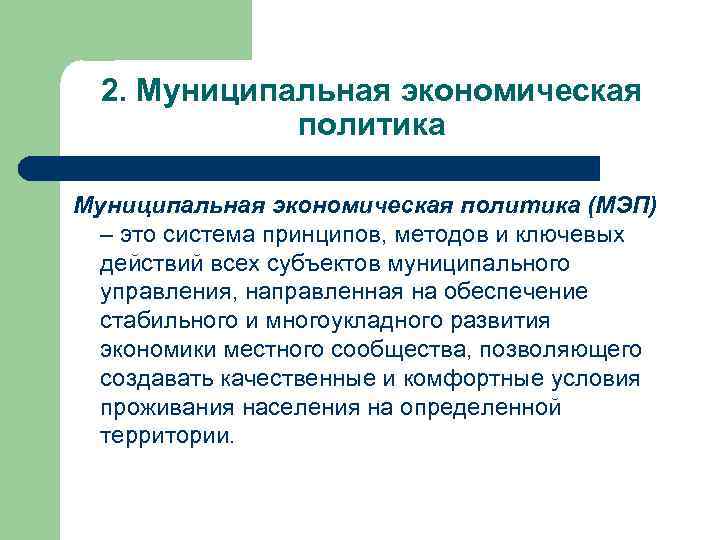 2. Муниципальная экономическая политика

Муниципальная экономическая политика (МЭП) – это система принципов, методов и ключевых действий всех субъектов муниципального управления, направленная на обеспечение стабильного и многоукладного развития экономики местного сообщества, позволяющего создавать качественные и комфортные условия проживания населения на определенной территории.